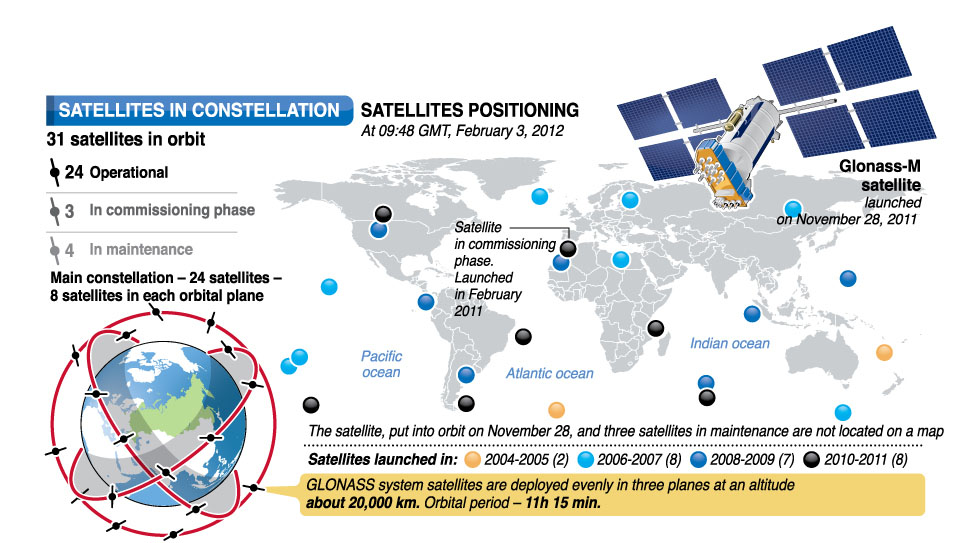 SATELLITES IN CONSTELLATION

31 satellites in orbit

24 Operational

3 In commissioning phase

4 In maintenance

Main constellation – 24 satellites – 8 satellites in each orbital plane

SATELLITES POSITIONING
At 09:48 GMT, February 3, 2012

Glonass-M satellite
launched on November 28, 2011

Satellite in commissioning phase. Launched in February 2011

Pacific ocean

Atlantic ocean

Indian ocean

The satellite, put into orbit on November 28, and three satellites in maintenance are not located on a map

Satellites launched in: 2004-2005 (2) 2006-2007 (8) 2008-2009 (7) 2010-2011 (8)

GLONASS system satellites are deployed evenly in three planes at an altitude about 20,000 km. Orbital period – 11h 15 min.